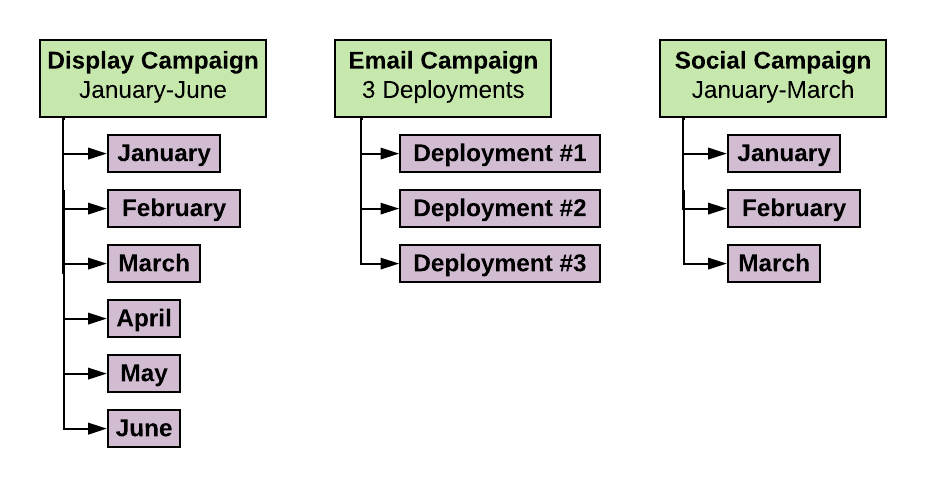 Display Campaign
January-June

January

February

March

April

May

June

Email Campaign
3 Deployments

Deployment #1

Deployment #2

Deployment #3

Social Campaign
January-March

January

February

March